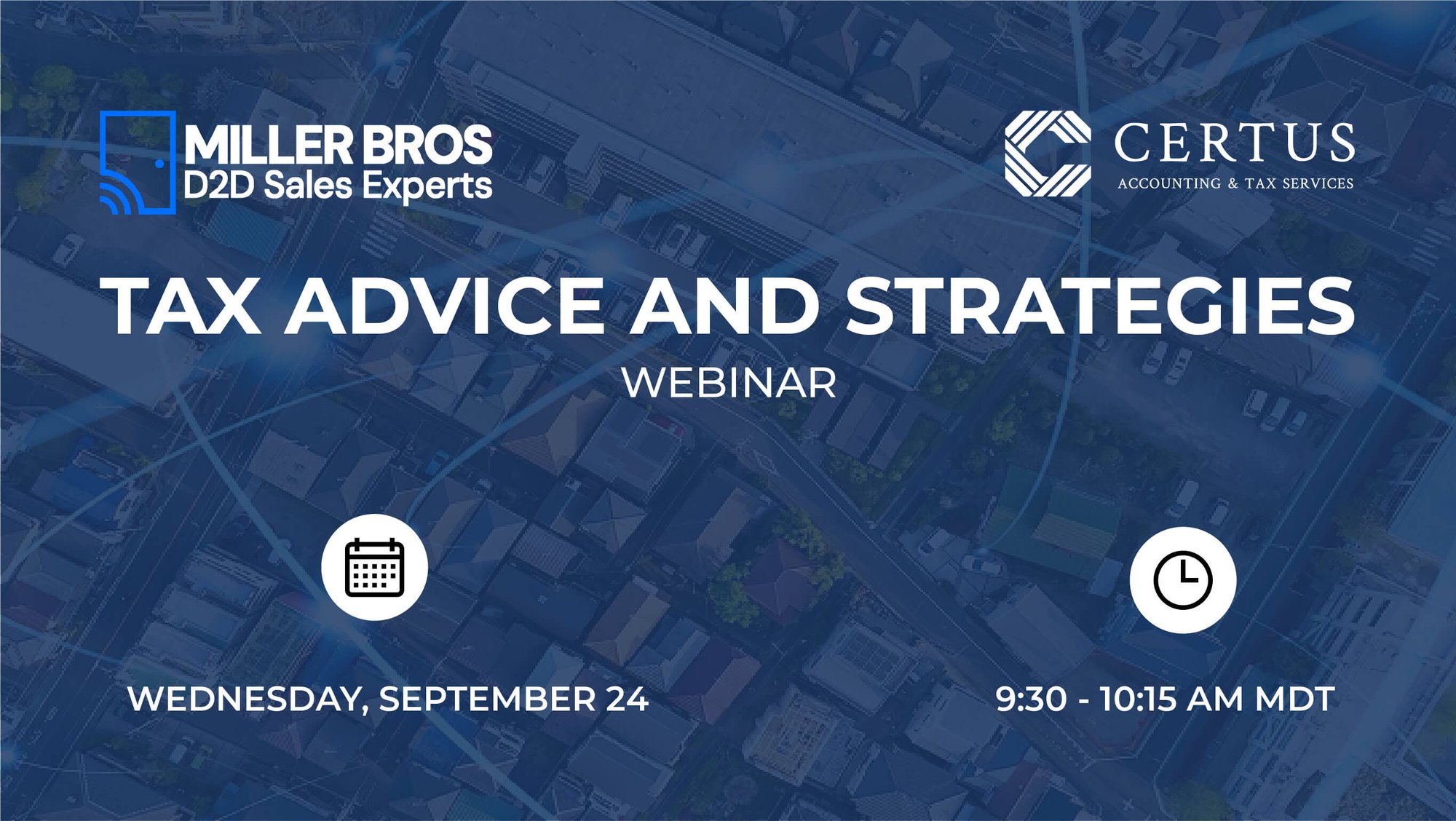 MILLER BROS
D2D Sales Experts

CERTUS
ACCOUNTING & TAX SERVICES

TAX ADVICE AND STRATEGIES
WEBINAR

WEDNESDAY, SEPTEMBER 24

9:30 - 10:15 AM MDT